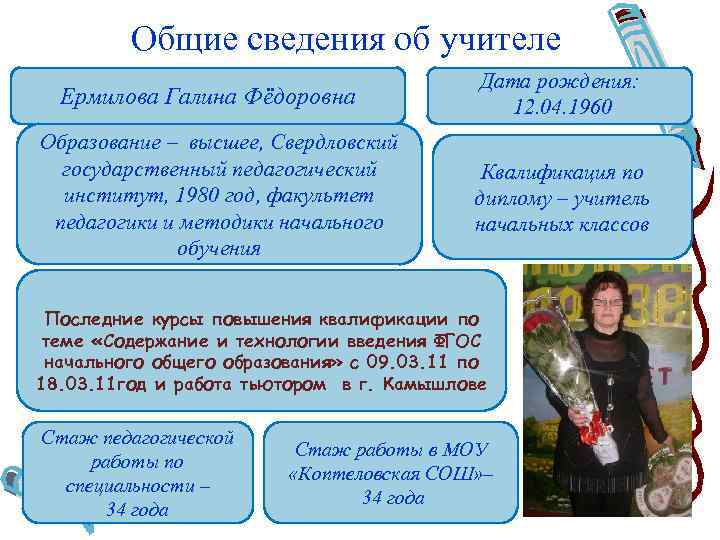 Общие сведения об учителе

Ермилова Галина Фёдоровна

Дата рождения: 12.04.1960

Образование – высшее, Свердловский государственный педагогический институт, 1980 год, факультет педагогики и методики начального обучения

Квалификация по диплому – учитель начальных классов

Последние курсы повышения квалификации по теме «Содержание и технологии введения ФГОС начального общего образования» с 09.03.11 по 18.03.11год и работа тьютором в г. Камышлове

Стаж педагогической работы по специальности – 34 года

Стаж работы в МОУ «Коптеловская СОШ»– 34 года